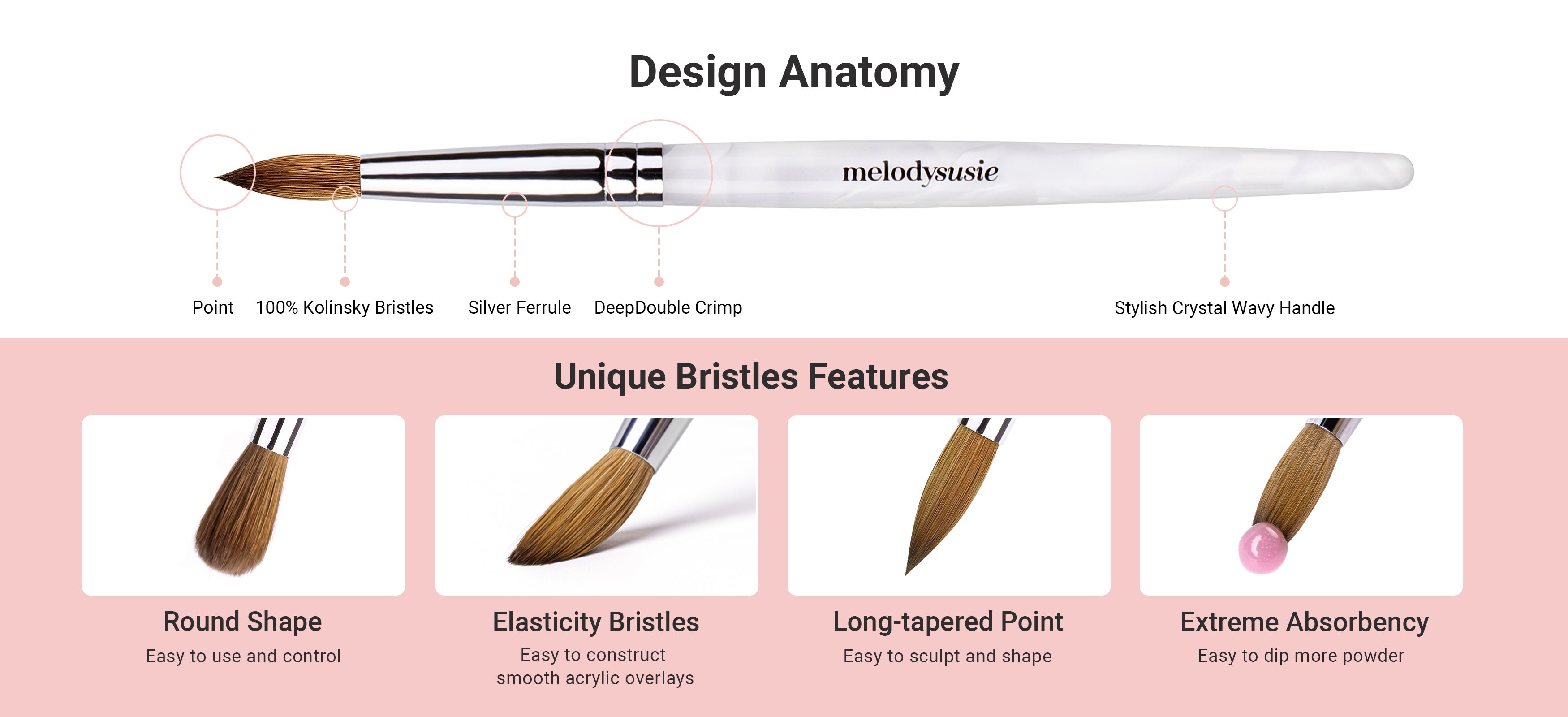 Design Anatomy

melodysusie

Point

100% Kolinsky Bristles

Silver Ferrule

DeepDouble Crimp

Stylish Crystal Wavy Handle

Unique Bristles Features

Round Shape
Easy to use and control

Elasticity Bristles
Easy to construct smooth acrylic overlays

Long-tapered Point
Easy to sculpt and shape

Extreme Absorbency
Easy to dip more powder